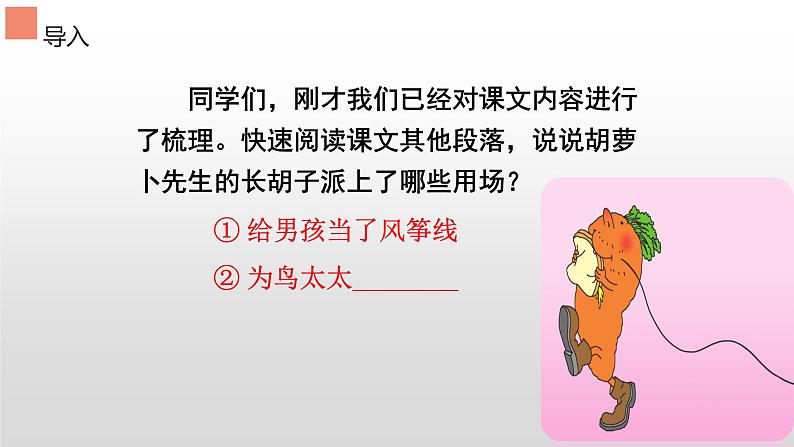 导入

同学们，刚才我们已经对课文内容进行了梳理。快速阅读课文其他段落，说说胡萝卜先生的长胡子派上了哪些用场？

① 给男孩当了风筝线

② 为鸟太太________